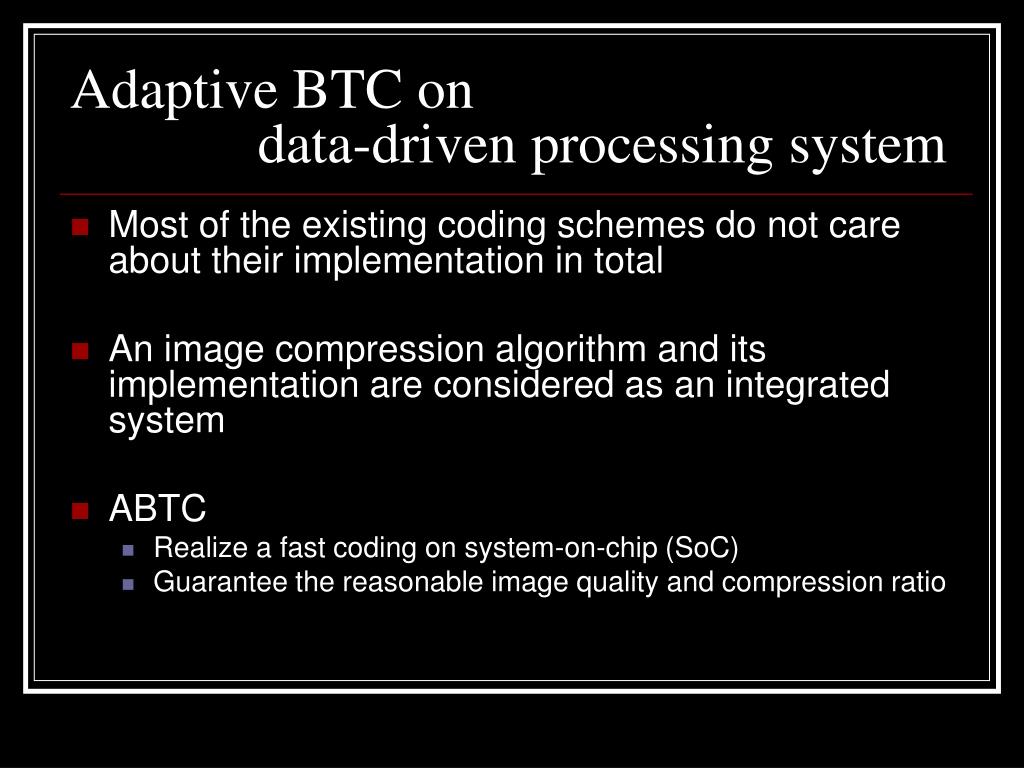 Adaptive BTC on
data-driven processing system

Most of the existing coding schemes do not care about their implementation in total

An image compression algorithm and its implementation are considered as an integrated system

ABTC

Realize a fast coding on system-on-chip (SoC)

Guarantee the reasonable image quality and compression ratio